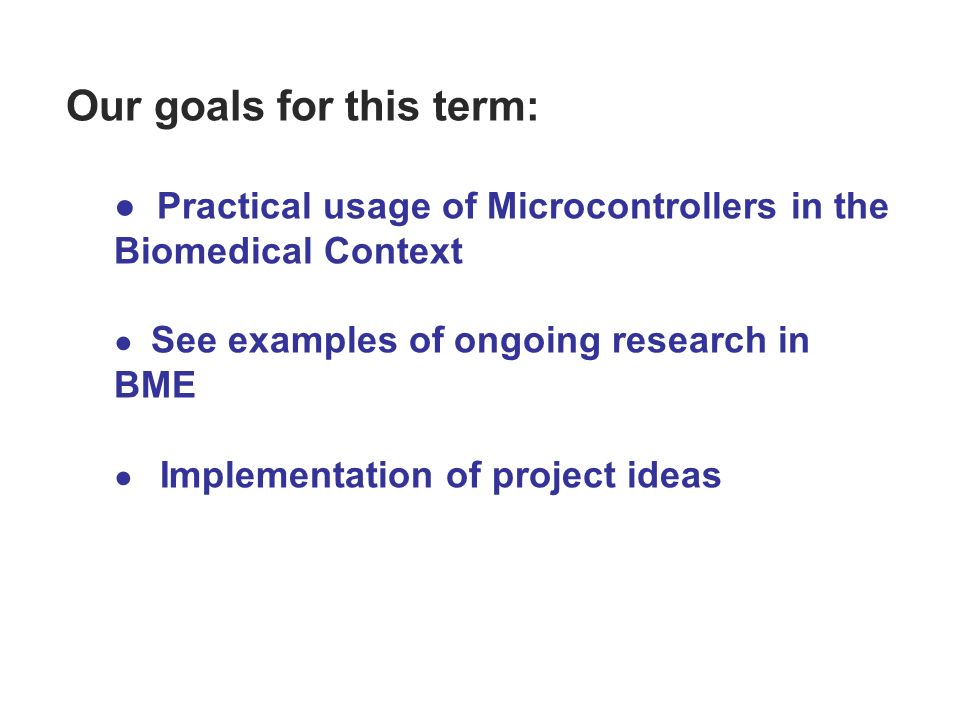 Our goals for this term:

● Practical usage of Microcontrollers in the Biomedical Context

● See examples of ongoing research in BME

● Implementation of project ideas